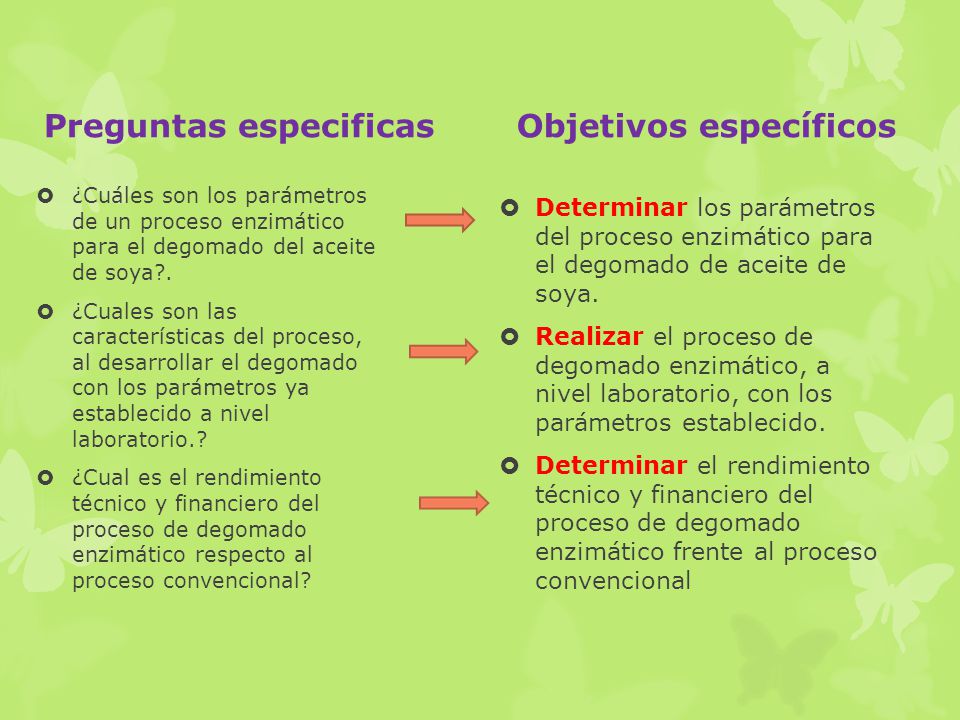 Preguntas especificas

¿Cuáles son los parámetros de un proceso enzimático para el degomado del aceite de soya?.

¿Cuales son las características del proceso, al desarrollar el degomado con los parámetros ya establecido a nivel laboratorio.?

¿Cual es el rendimiento técnico y financiero del proceso de degomado enzimático respecto al proceso convencional?

Objetivos específicos

Determinar los parámetros del proceso enzimático para el degomado de aceite de soya.

Realizar el proceso de degomado enzimático, a nivel laboratorio, con los parámetros establecido.

Determinar el rendimiento técnico y financiero del proceso de degomado enzimático frente al proceso convencional